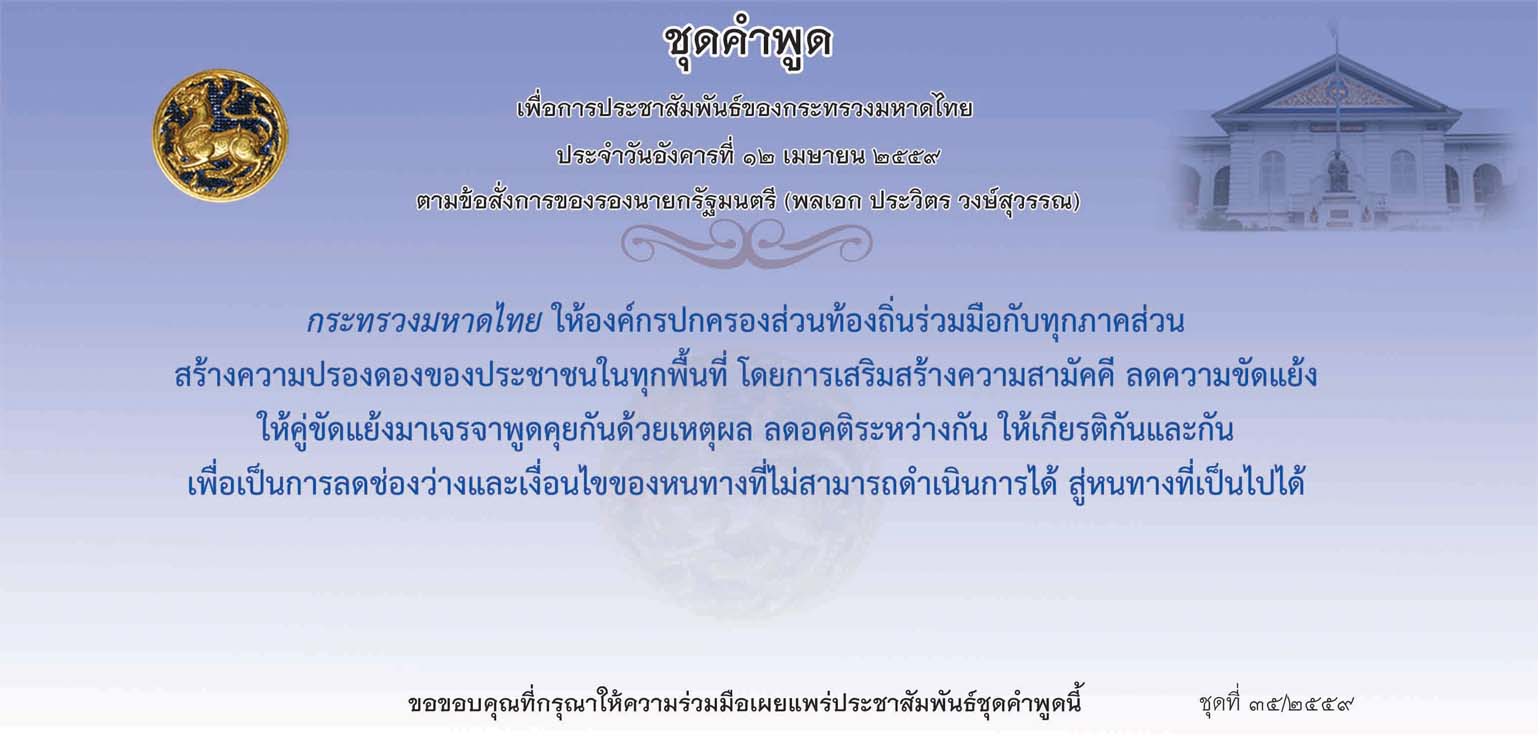 ชุดคำพูด

เพื่อการประชาสัมพันธ์ของกระทรวงมหาดไทย

ประจำวันอังคารที่ ๑๒ เมษายน ๒๕๕๙

ตามข้อสั่งการของรองนายกรัฐมนตรี (พลเอก ประวิตร วงษ์สุวรรณ)

กระทรวงมหาดไทย ให้องค์กรปกครองส่วนท้องถิ่นร่วมมือกับทุกภาคส่วน สร้างความปรองดองของประชาชนในทุกพื้นที่ โดยการเสริมสร้างความสามัคคี ลดความขัดแย้ง ให้คู่ขัดแย้งมาเจรจาพูดคุยกันด้วยเหตุผล ลดอคติระหว่างกัน ให้เกียรติกันและกัน เพื่อเป็นการลดช่องว่างและเงื่อนไขของหนทางที่ไม่สามารถดำเนินการได้ สู่หนทางที่เป็นไปได้

ขอขอบคุณที่กรุณาให้ความร่วมมือเผยแพร่ประชาสัมพันธ์ชุดคำพูดนี้

ชุดที่ ๓๕/๒๕๕๙